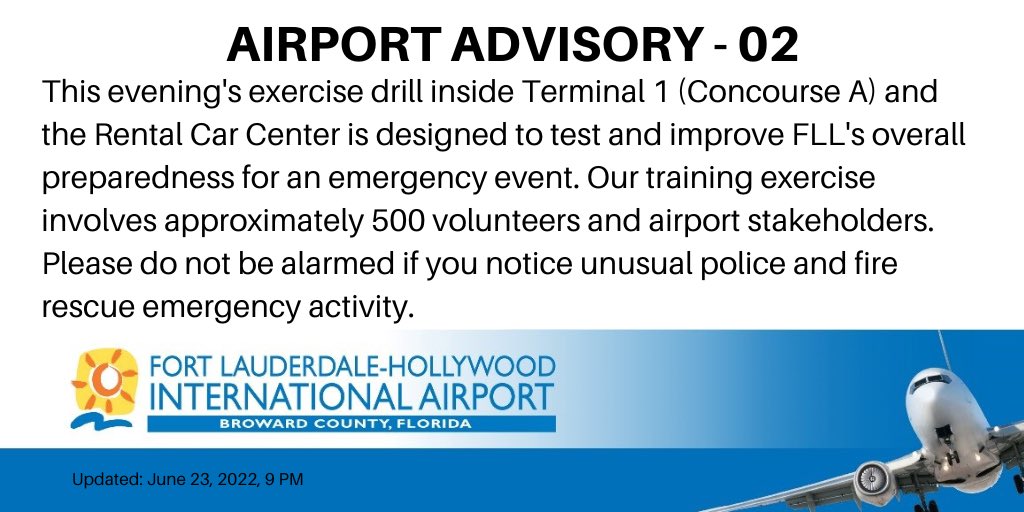 AIRPORT ADVISORY - 02

This evening's exercise drill inside Terminal 1 (Concourse A) and the Rental Car Center is designed to test and improve FLL's overall preparedness for an emergency event. Our training exercise involves approximately 500 volunteers and airport stakeholders. Please do not be alarmed if you notice unusual police and fire rescue emergency activity.

FORT LAUDERDALE-HOLLYWOOD
INTERNATIONAL AIRPORT
BROWARD COUNTY, FLORIDA

Updated: June 23, 2022, 9 PM